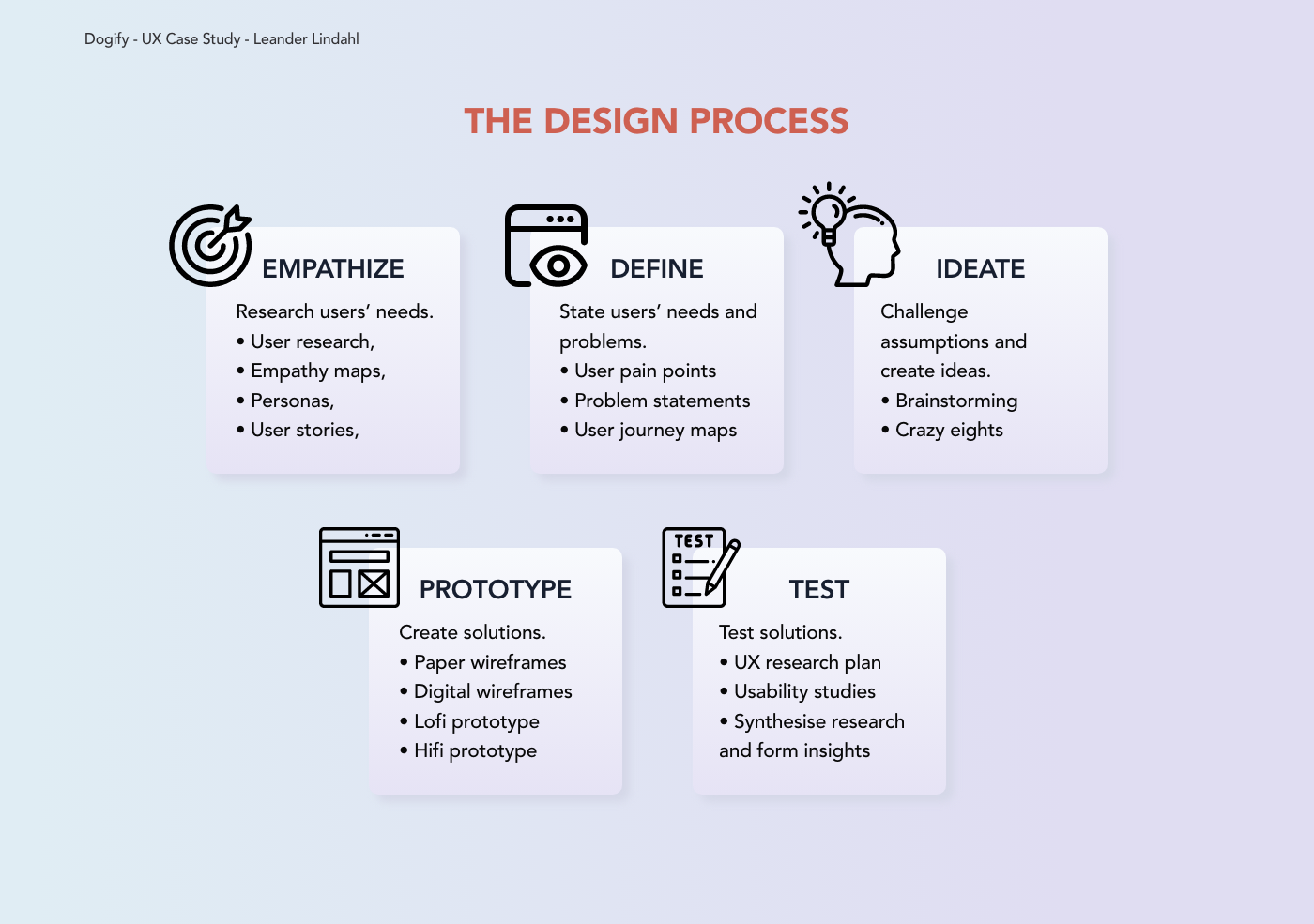 Dogify - UX Case Study - Leander Lindahl

THE DESIGN PROCESS

EMPATHIZE

Research users' needs.
• User research,
• Empathy maps,
• Personas,
• User stories,

DEFINE

State users' needs and problems.
• User pain points
• Problem statements
• User journey maps

IDEATE

Challenge assumptions and create ideas.
• Brainstorming
• Crazy eights

PROTOTYPE

Create solutions.
• Paper wireframes
• Digital wireframes
• Lofi prototype
• Hifi prototype

TEST

TEST

Test solutions.
• UX research plan
• Usability studies
• Synthesise research and form insights